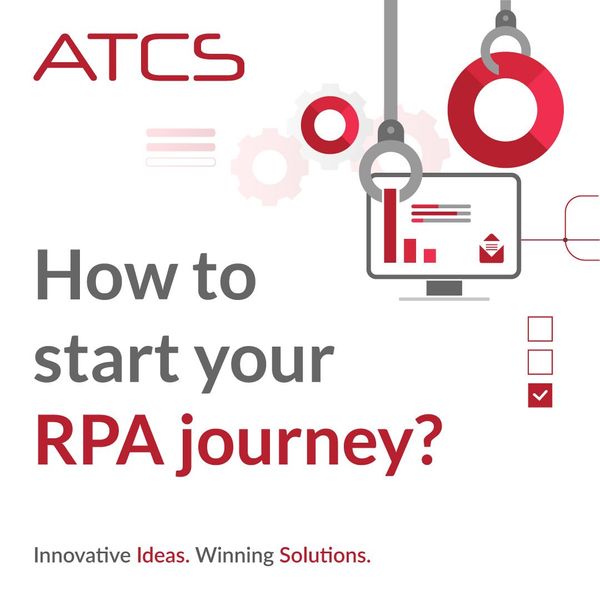 ATCS

How to start your RPA journey?

Innovative Ideas. Winning Solutions.